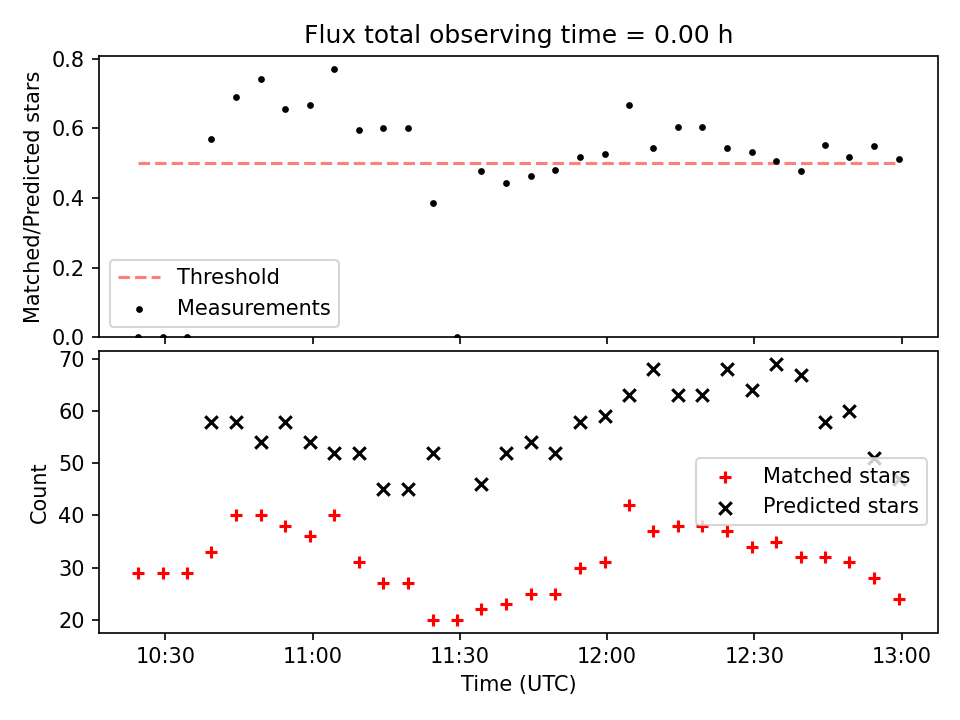 Flux total observing time = 0.00 h

Matched/Predicted stars

0.8
0.6
0.4
0.2
0.0

Threshold
Measurements

Count

70
60
50
40
30
20

Matched stars
Predicted stars

10:30
11:00
11:30
12:00
12:30
13:00

Time (UTC)